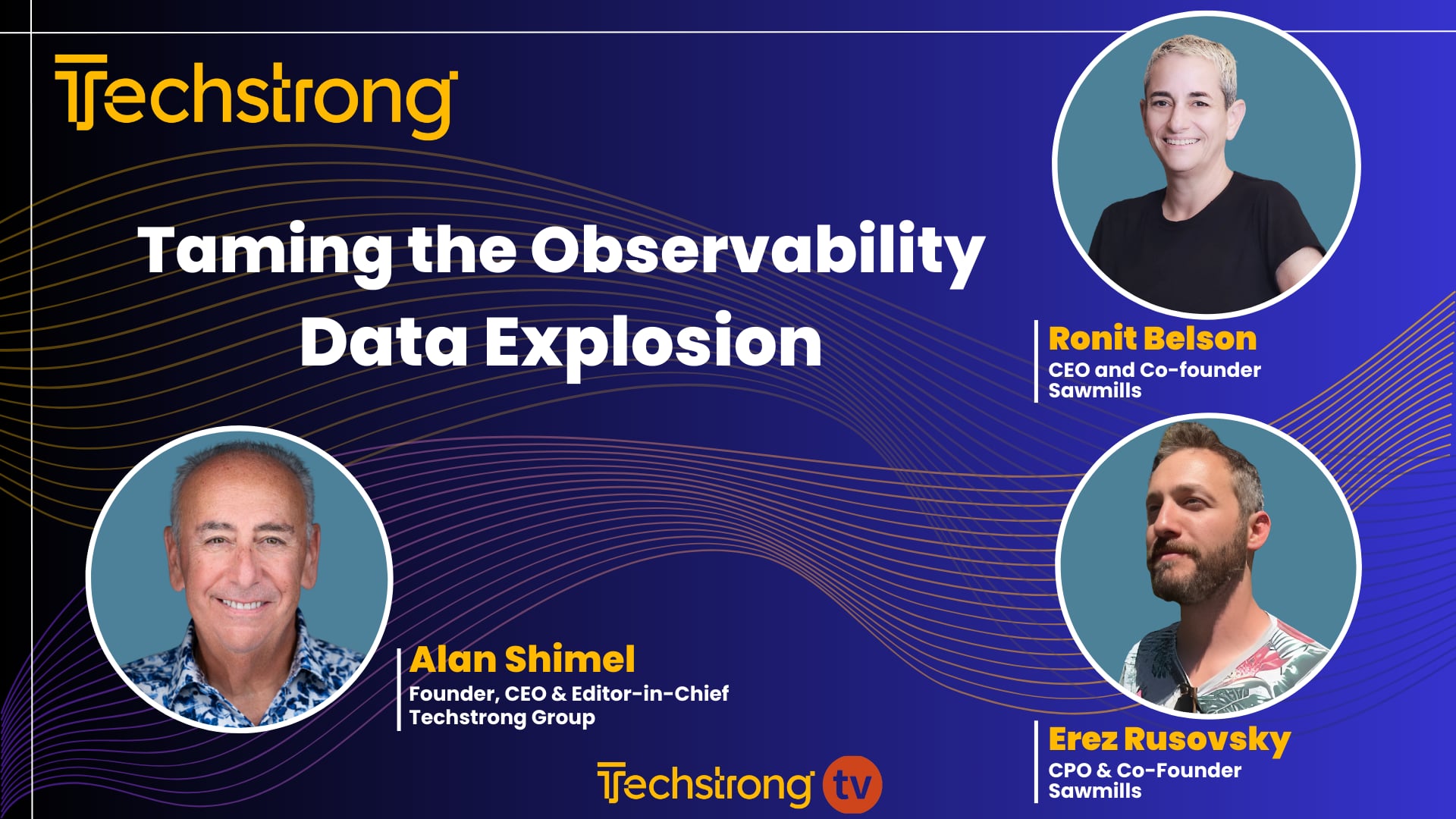 Techstrong

Taming the Observability Data Explosion

Ronit Belson
CEO and Co-founder
Sawmills

Alan Shimel
Founder, CEO & Editor-in-Chief
Techstrong Group

Erez Rusovsky
CPO & Co-Founder
Sawmills

Techstrong tv